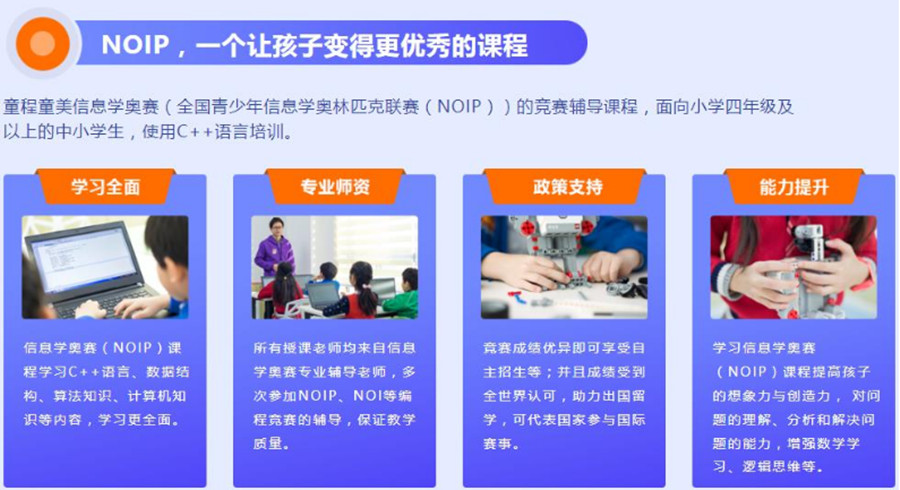 NOIP，一个让孩子变得更优秀的课程

童程童美信息学奥赛（全国青少年信息学奥林匹克联赛（NOIP））的竞赛辅导课程，面向小学四年级及以上的中小学生，使用C++语言培训。

学习全面

信息学奥赛（NOIP）课程学习C++语言、数据结构、算法知识、计算机知识等内容，学习更全面。

专业师资

所有授课老师均来自信息学奥赛专业辅导老师，多次参加NOIP、NOI等编程竞赛的辅导，保证教学质量。

政策支持

竞赛成绩优异即可享受自主招生等；并且成绩受到全世界认可，助力出国留学，可代表国家参与国际赛事。

能力提升

学习信息学奥赛（NOIP）课程提高孩子的想象力与创造力，对问题的理解、分析和解决问题的能力，增强数学学习、逻辑思维等。